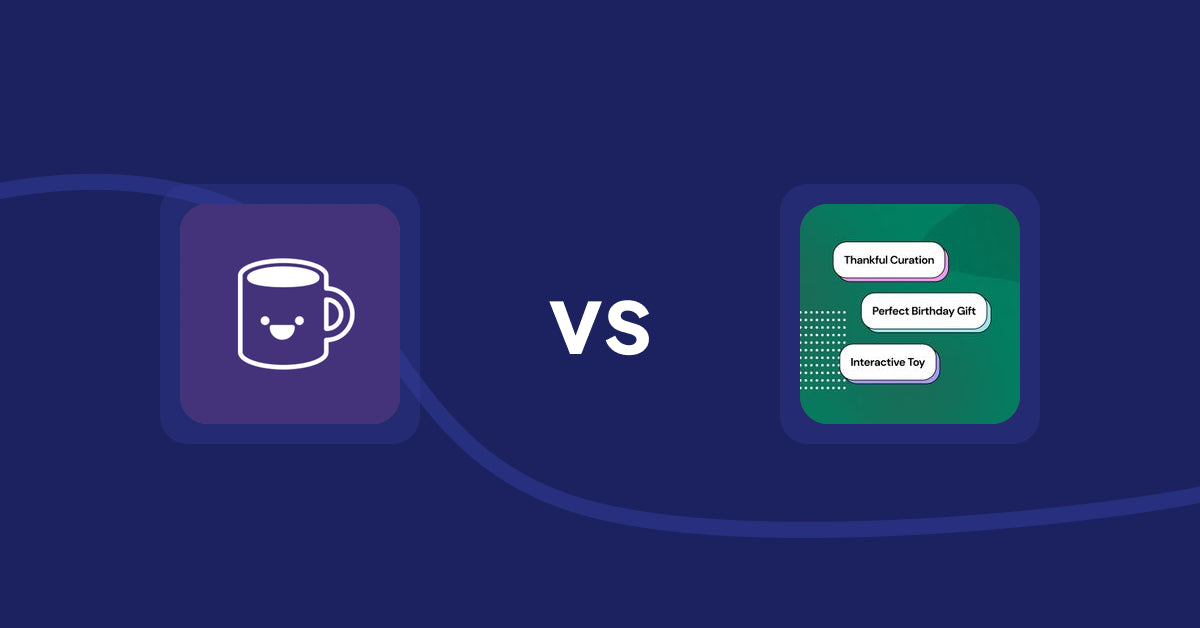 VS

Thankful Curation

Perfect Birthday Gift

Interactive Toy